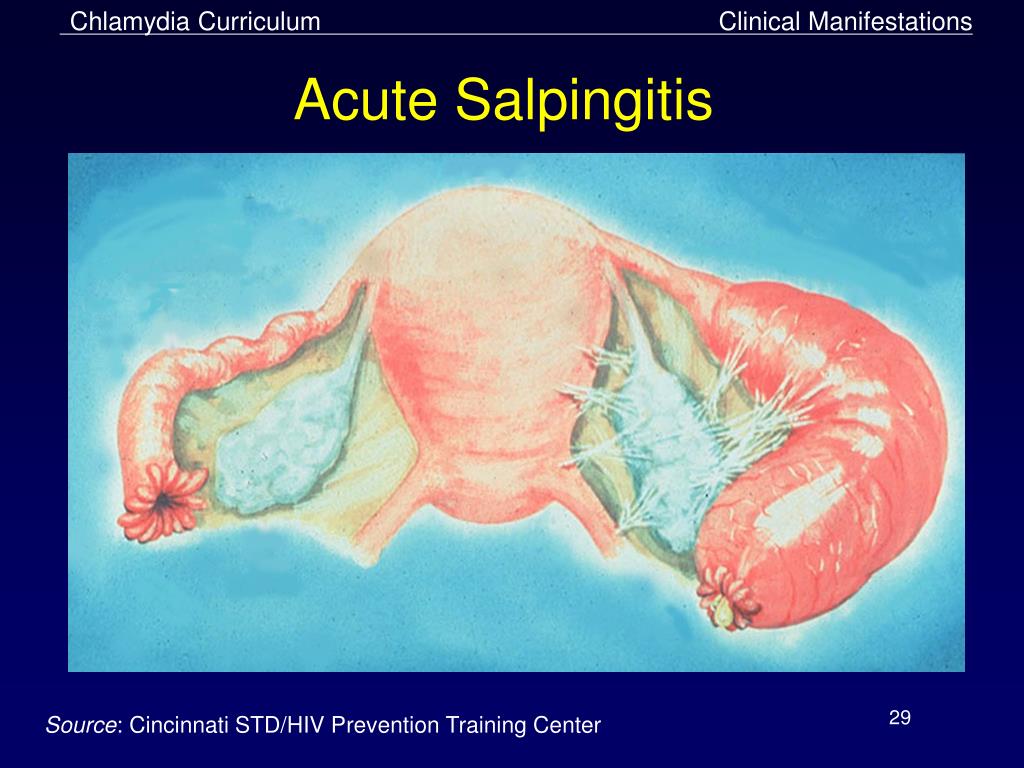 Chlamydia Curriculum

Clinical Manifestations

Acute Salpingitis

Source: Cincinnati STD/HIV Prevention Training Center

29